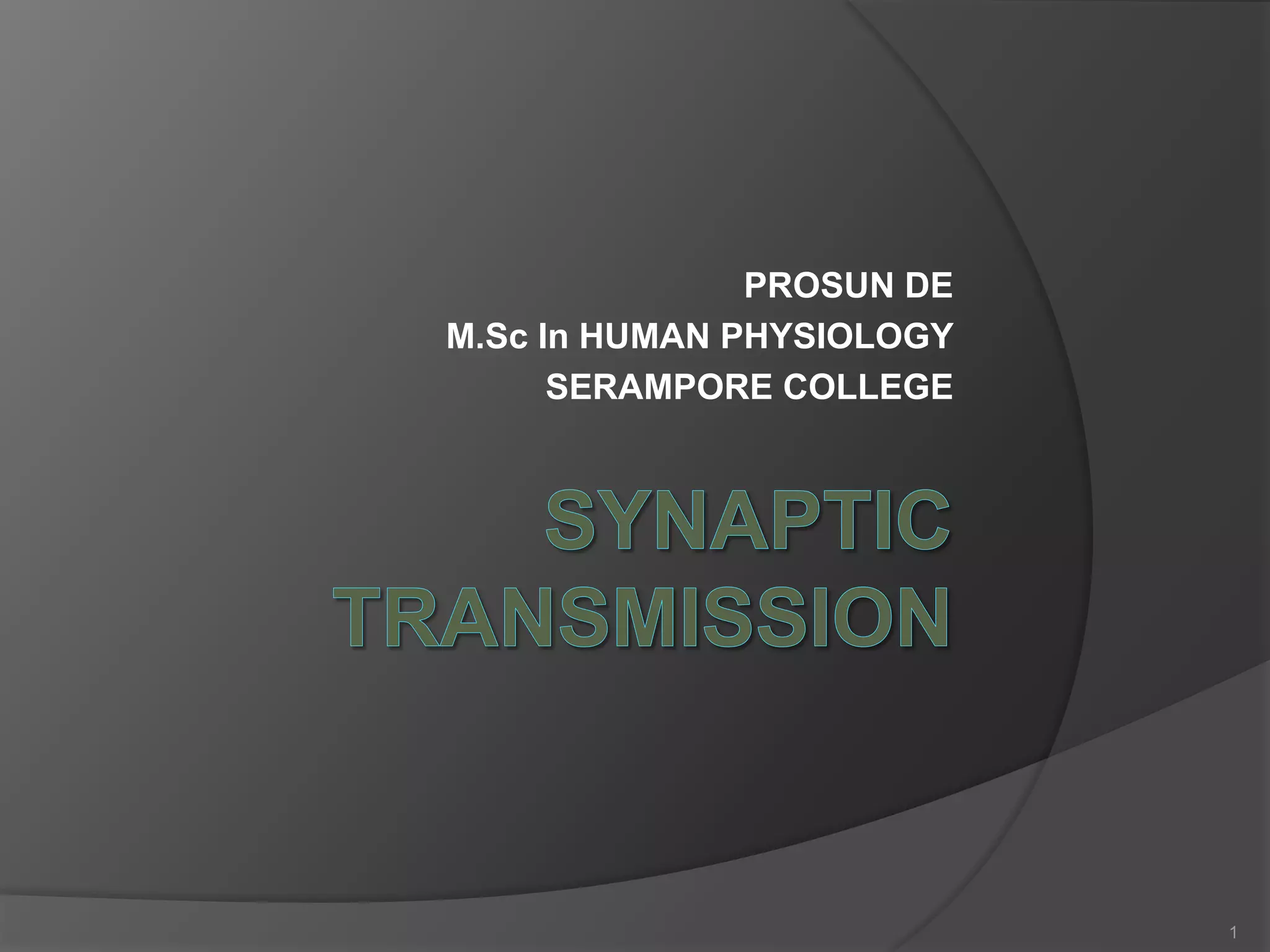 PROSUN DE
M.Sc In HUMAN PHYSIOLOGY
SERAMPORE COLLEGE

SYNAPTIC TRANSMISSION

1